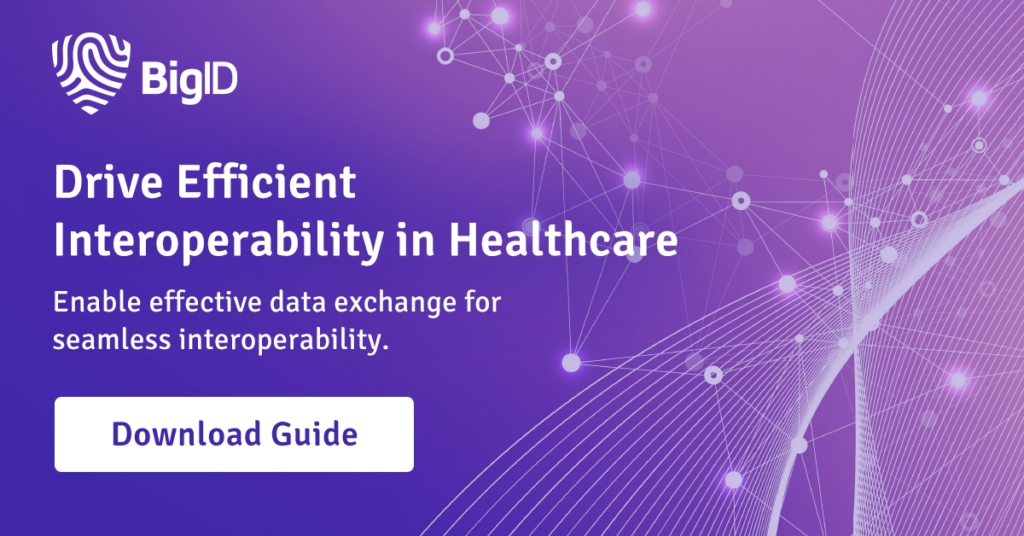 BigID

Drive Efficient Interoperability in Healthcare

Enable effective data exchange for seamless interoperability.

Download Guide